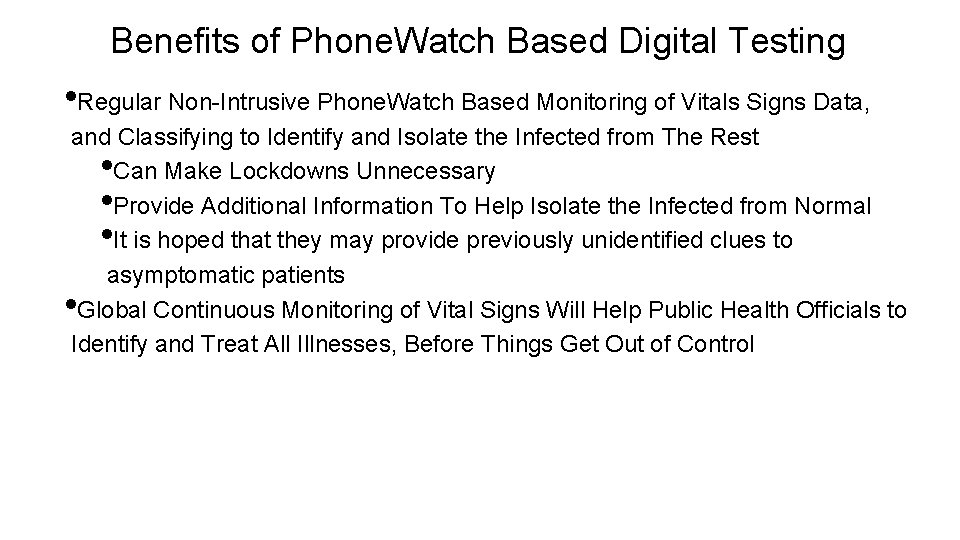 Benefits of PhoneWatch Based Digital Testing

•Regular Non-Intrusive PhoneWatch Based Monitoring of Vitals Signs Data, and Classifying to Identify and Isolate the Infected from The Rest

•Can Make Lockdowns Unnecessary

•Provide Additional Information To Help Isolate the Infected from Normal

•It is hoped that they may provide previously unidentified clues to asymptomatic patients

•Global Continuous Monitoring of Vital Signs Will Help Public Health Officials to Identify and Treat All Illnesses, Before Things Get Out of Control